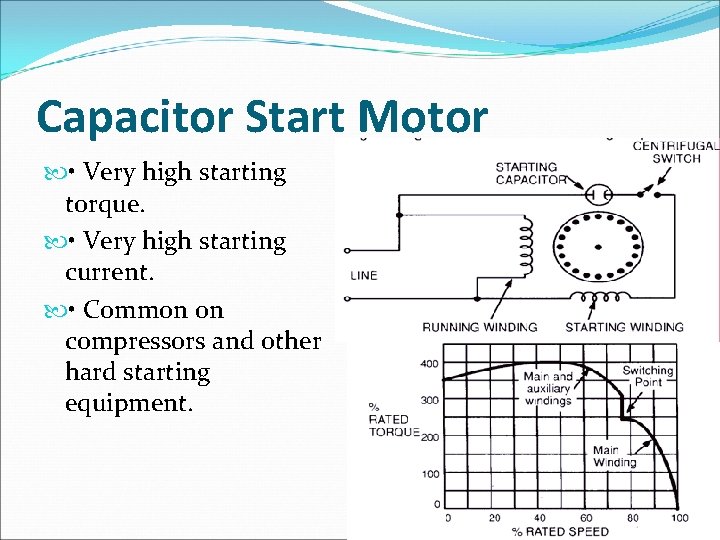 Capacitor Start Motor

• Very high starting torque.

• Very high starting current.

• Common on compressors and other hard starting equipment.

CENTRIFUGAL SWITCH
STARTING CAPACITOR
LINE
RUNNING WINDING
STARTING WINDING

400
300
200
100
0
% RATED TORQUE
Main and auxiliary windings
Switching Point
Main Winding
0 20 40 60 80 100
% RATED SPEED